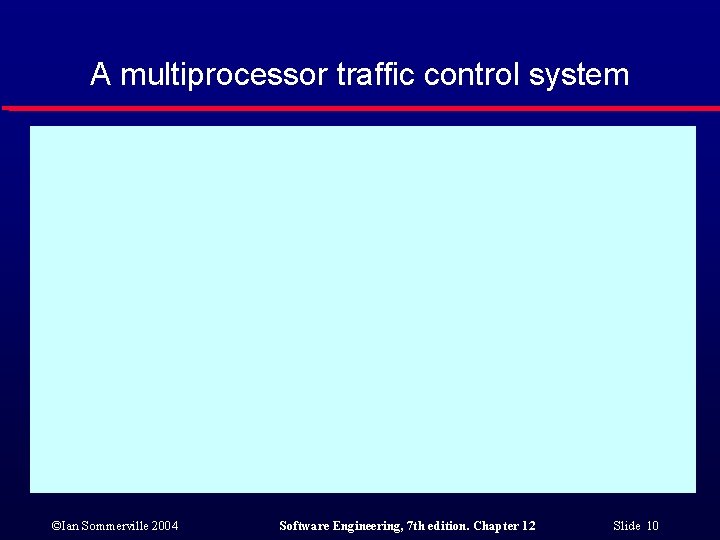 A multiprocessor traffic control system

©Ian Sommerville 2004

Software Engineering, 7th edition. Chapter 12

Slide 10